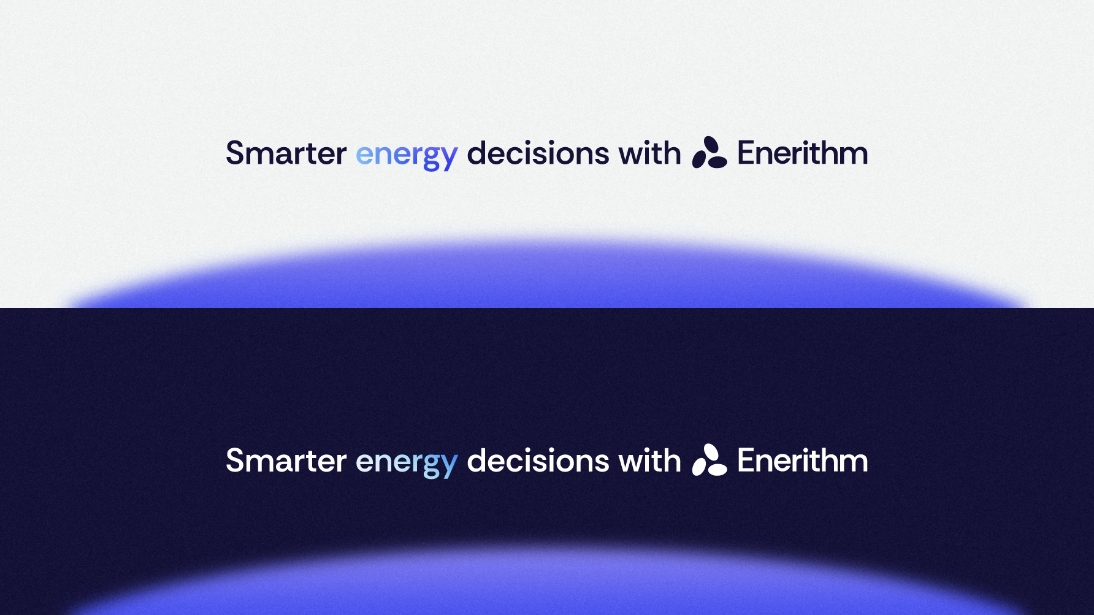 Smarter energy decisions with Enerithm

Smarter energy decisions with Enerithm